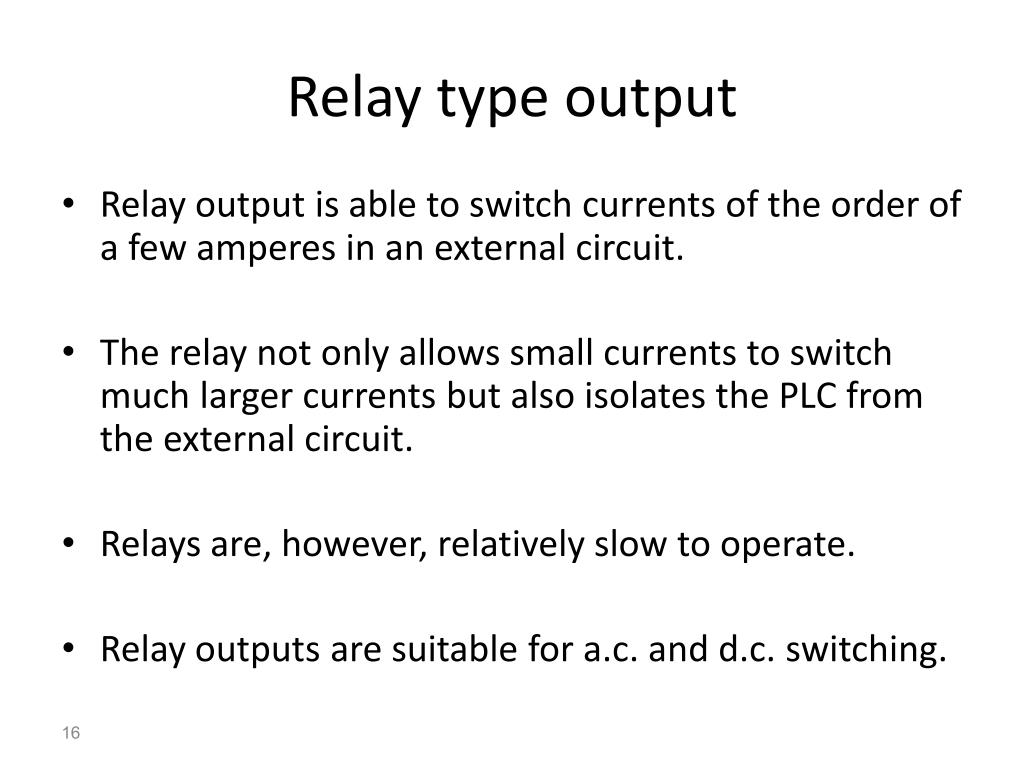 Relay type output

• Relay output is able to switch currents of the order of a few amperes in an external circuit.

• The relay not only allows small currents to switch much larger currents but also isolates the PLC from the external circuit.

• Relays are, however, relatively slow to operate.

• Relay outputs are suitable for a.c. and d.c. switching.

16